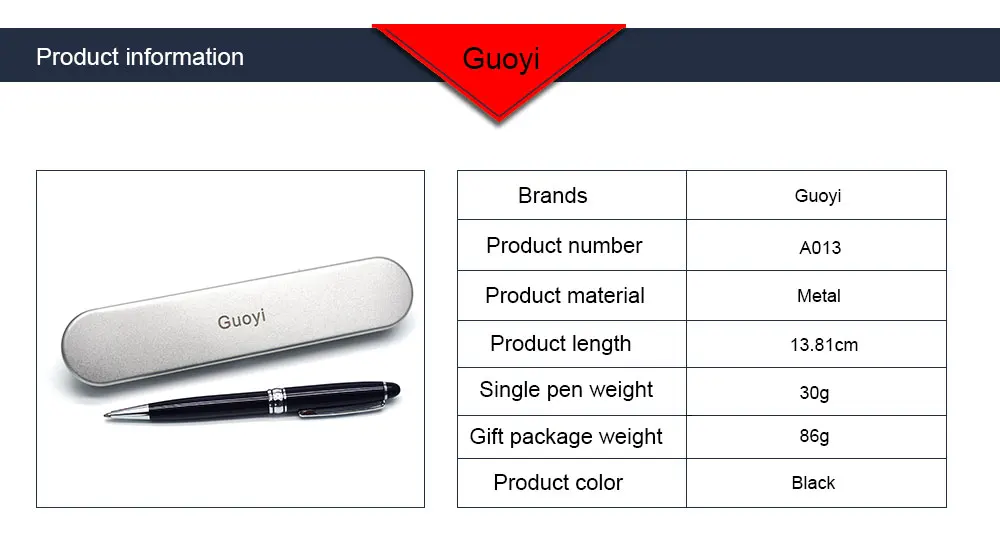 Product information

Guoyi

Guoyi

| Brands | Guoyi |
|---|---|
| Product number | A013 |
| Product material | Metal |
| Product length | 13.81cm |
| Single pen weight | 30g |
| Gift package weight | 86g |
| Product color | Black |